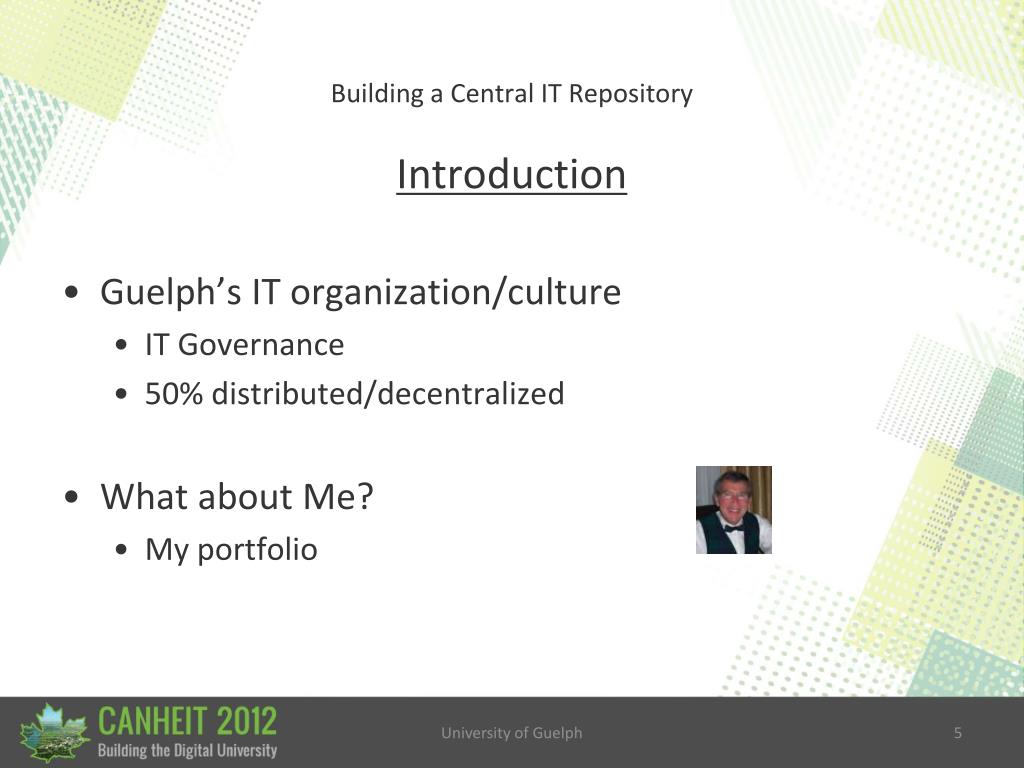 Building a Central IT Repository

Introduction

• Guelph's IT organization/culture
  • IT Governance
  • 50% distributed/decentralized

• What about Me?
  • My portfolio

CANHEIT 2012
Building the Digital University

University of Guelph

5